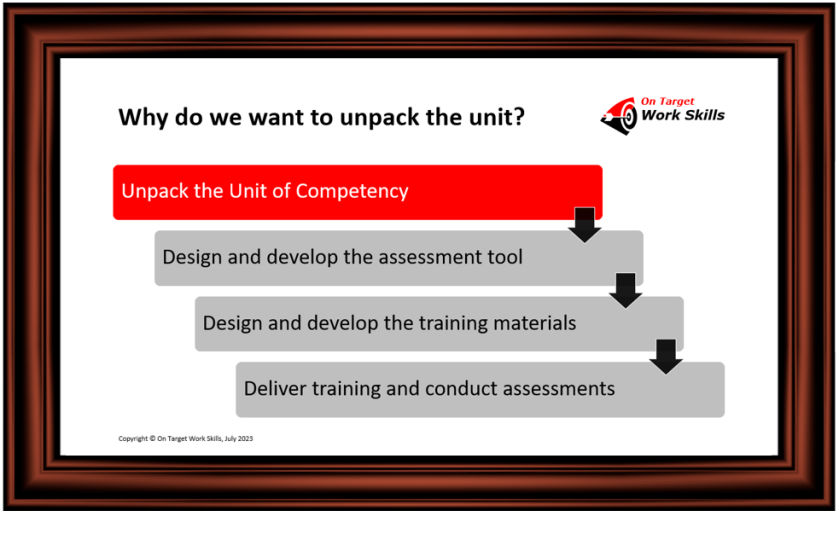 Why do we want to unpack the unit?

On Target
Work Skills

Unpack the Unit of Competency

Design and develop the assessment tool

Design and develop the training materials

Deliver training and conduct assessments

Copyright © On Target Work Skills, July 2023